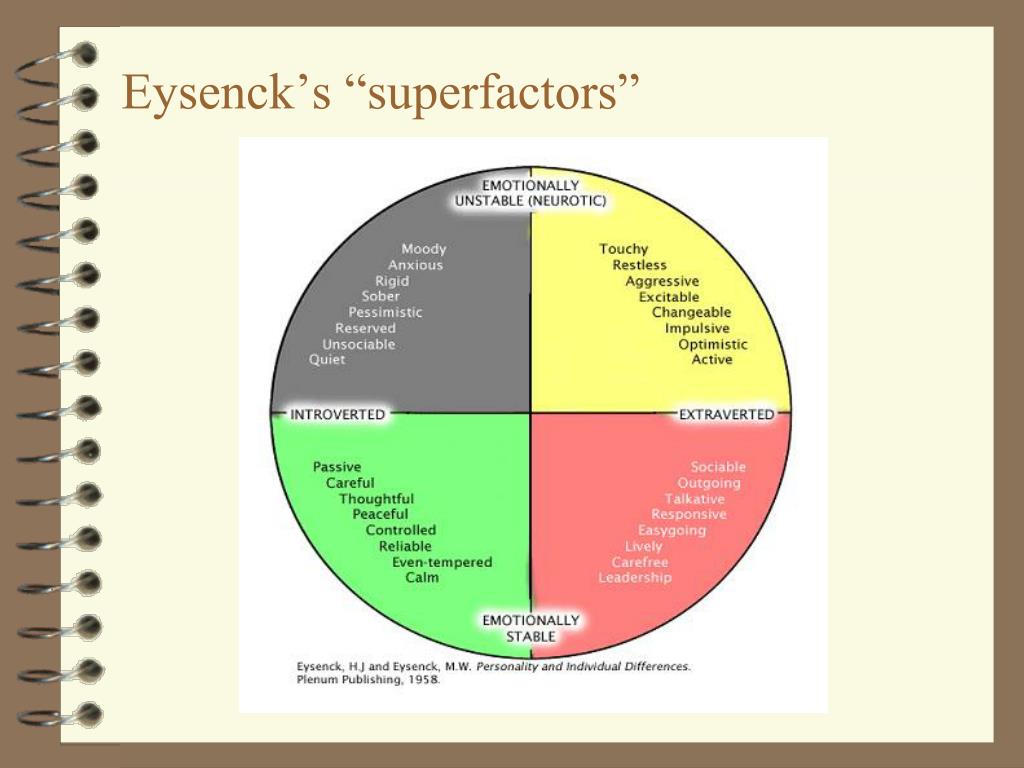 Eysenck's "superfactors"

EMOTIONALLY UNSTABLE (NEUROTIC)

Moody
Anxious
Rigid
Sober
Pessimistic
Reserved
Unsociable
Quiet

Touchy
Restless
Aggressive
Excitable
Changeable
Impulsive
Optimistic
Active

INTROVERTED

EXTRAVERTED

Passive
Careful
Thoughtful
Peaceful
Controlled
Reliable
Even-tempered
Calm

Sociable
Outgoing
Talkative
Responsive
Easygoing
Lively
Carefree
Leadership

EMOTIONALLY STABLE

Eysenck, H.J and Eysenck, M.W. Personality and Individual Differences. Plenum Publishing, 1958.